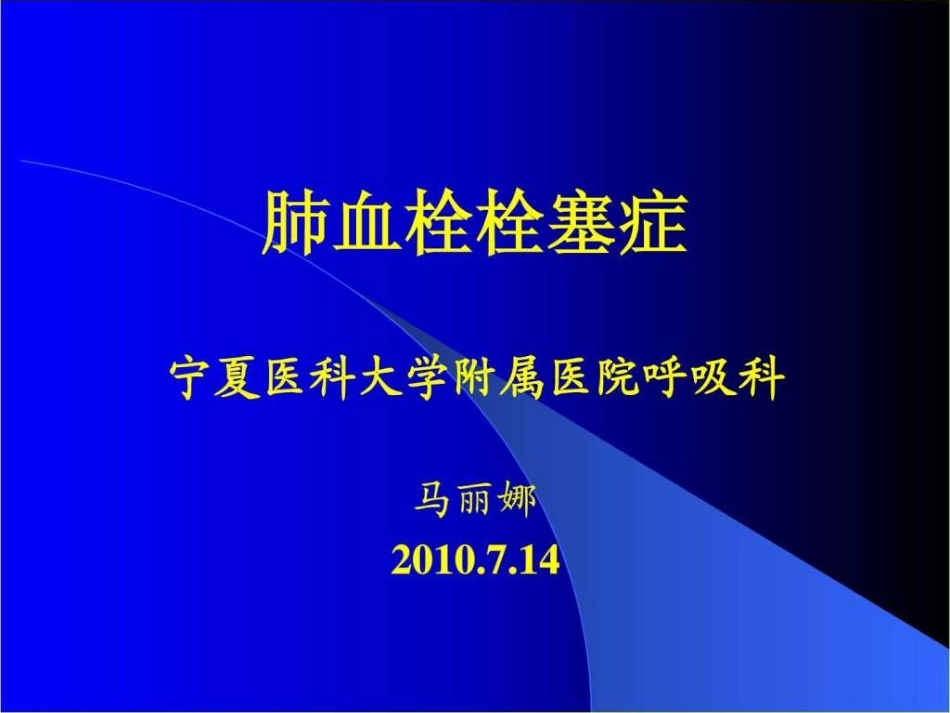 肺血栓栓塞症

宁夏医科大学附属医院呼吸科

马丽娜
2010.7.14